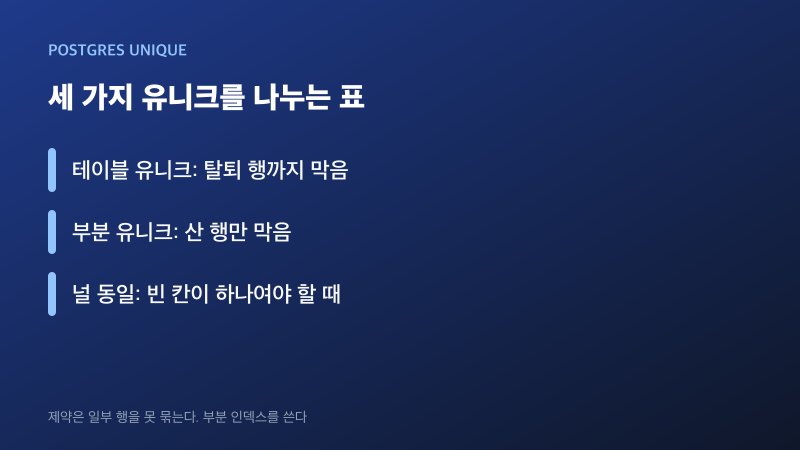 POSTGRES UNIQUE

세 가지 유니크를 나누는 표

테이블 유니크: 탈퇴 행까지 막음

부분 유니크: 산 행만 막음

널 동일: 빈 칸이 하나여야 할 때

제약은 일부 행을 못 묶는다. 부분 인덱스를 쓴다